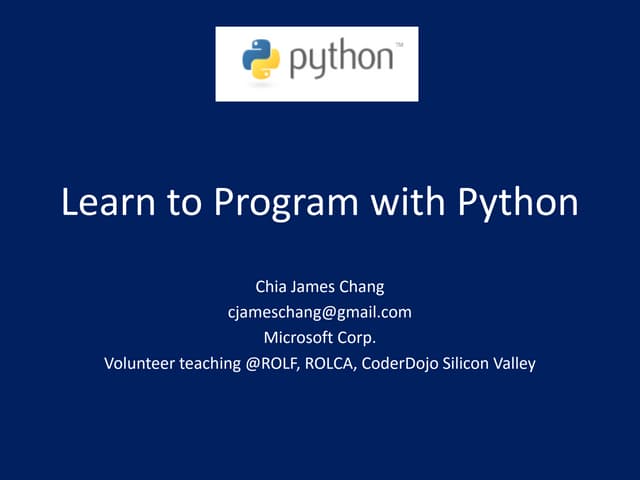 python™

Learn to Program with Python

Chia James Chang
cjameschang@gmail.com
Microsoft Corp.
Volunteer teaching @ROLF, ROLCA, CoderDojo Silicon Valley